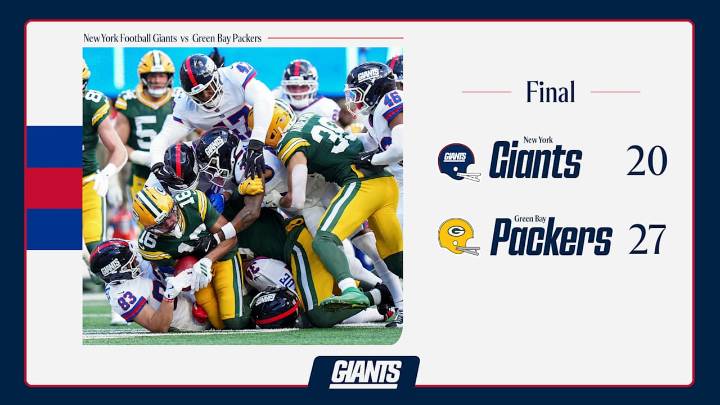 New York Football Giants vs Green Bay Packers

Final

New York
Giants 20

Green Bay
Packers 27

GIANTS